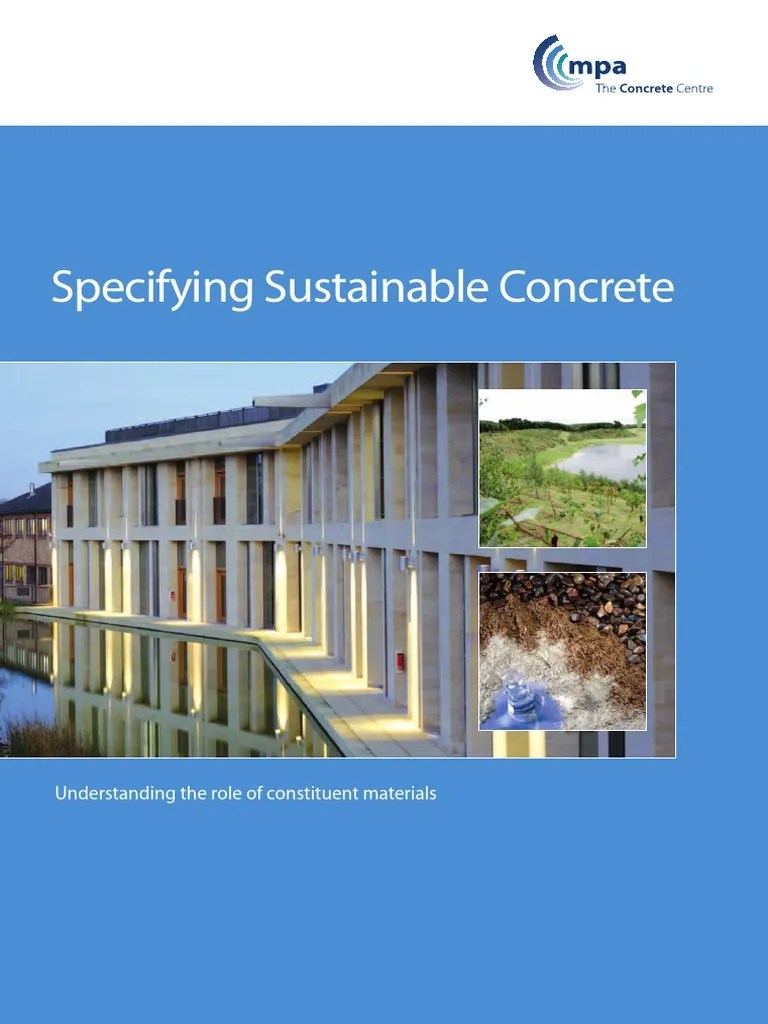 mpa
The Concrete Centre

Specifying Sustainable Concrete

Understanding the role of constituent materials